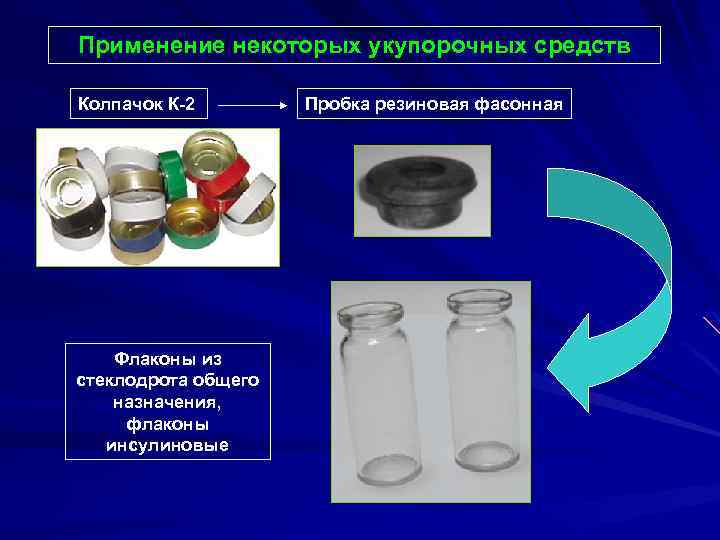 Применение некоторых укупорочных средств

Колпачок К-2

Пробка резиновая фасонная

Флаконы из стеклодрота общего назначения, флаконы инсулиновые